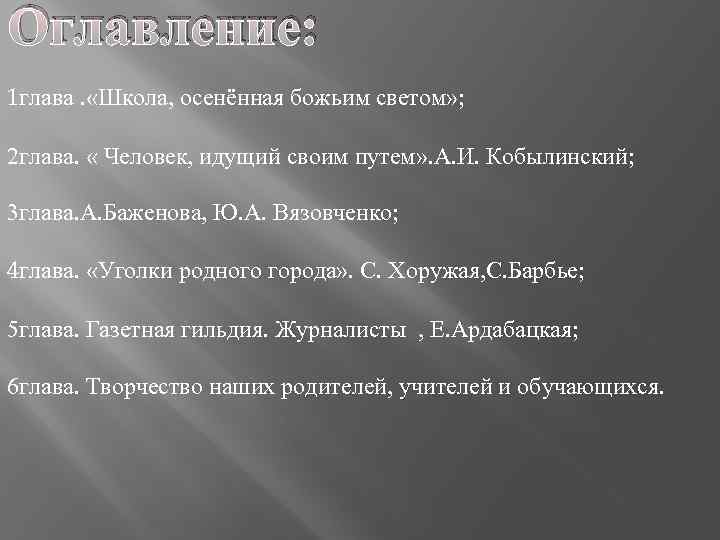 Оглавление:

1глава .«Школа, осенённая божьим светом»;

2глава. « Человек, идущий своим путем».А.И. Кобылинский;

3глава.А.Баженова, Ю.А. Вязовченко;

4глава. «Уголки родного города». С. Хоружая,С.Барбье;

5глава. Газетная гильдия. Журналисты , Е.Ардабацкая;

6глава. Творчество наших родителей, учителей и обучающихся.